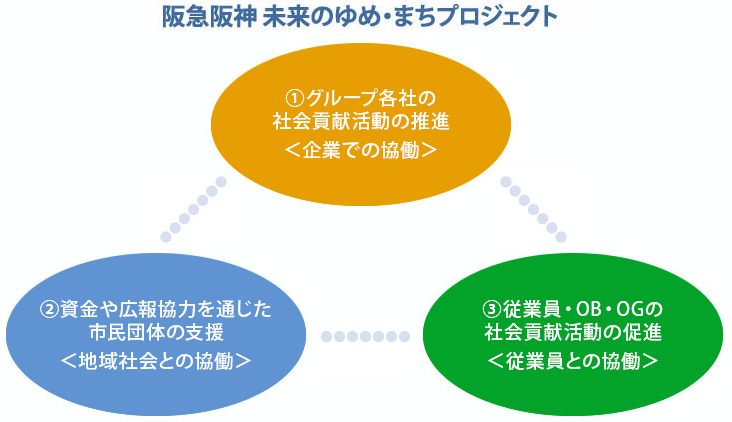 阪急阪神 未来のゆめ・まちプロジェクト

①グループ各社の
社会貢献活動の推進
＜企業での協働＞

②資金や広報協力を通じた
市民団体の支援
＜地域社会との協働＞

③従業員・OB・OGの
社会貢献活動の促進
＜従業員との協働＞